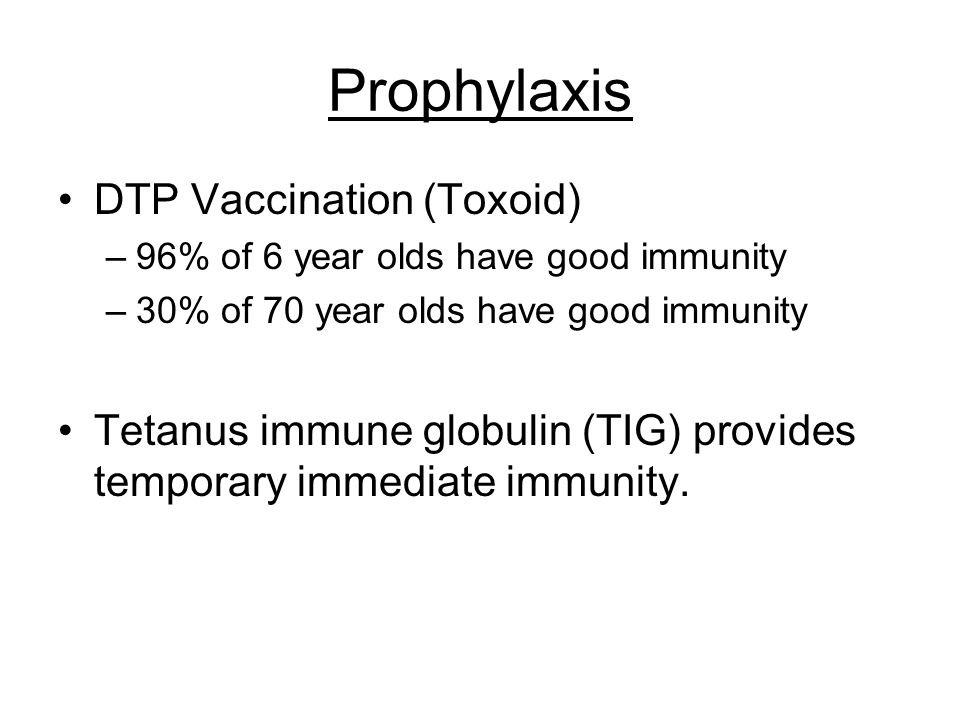 Prophylaxis

• DTP Vaccination (Toxoid)
– 96% of 6 year olds have good immunity
– 30% of 70 year olds have good immunity

• Tetanus immune globulin (TIG) provides temporary immediate immunity.